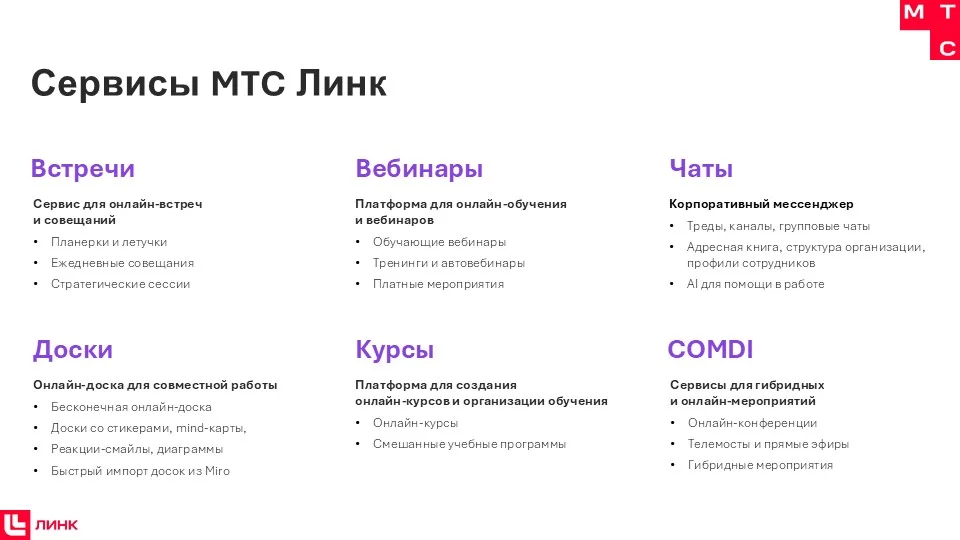 М Т
С

Сервисы МТС Линк

Встречи

Сервис для онлайн-встреч и совещаний

• Планерки и летучки
• Ежедневные совещания
• Стратегические сессии

Вебинары

Платформа для онлайн-обучения и вебинаров

• Обучающие вебинары
• Тренинги и автовебинары
• Платные мероприятия

Чаты

Корпоративный мессенджер

• Треды, каналы, групповые чаты
• Адресная книга, структура организации, профили сотрудников
• AI для помощи в работе

Доски

Онлайн-доска для совместной работы

• Бесконечная онлайн-доска
• Доски со стикерами, mind-карты,
• Реакции-смайлы, диаграммы
• Быстрый импорт досок из Miro

Курсы

Платформа для создания онлайн-курсов и организации обучения

• Онлайн-курсы
• Смешанные учебные программы

COMDI

Сервисы для гибридных и онлайн-мероприятий

• Онлайн-конференции
• Телемосты и прямые эфиры
• Гибридные мероприятия

ЛИНК